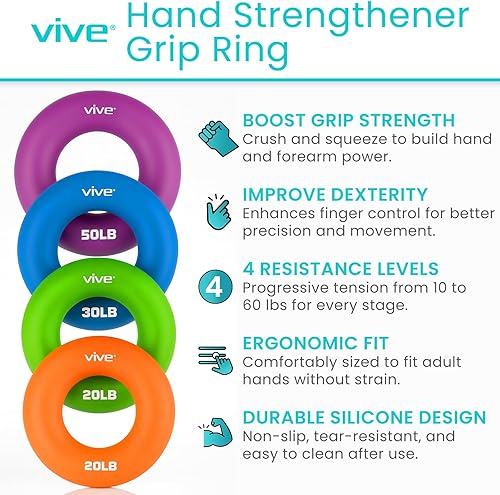 vive® Hand Strengthener Grip Ring

vive
vive
50LB
vive
30LB
vive
20LB
20LB

BOOST GRIP STRENGTH
Crush and squeeze to build hand and forearm power.

IMPROVE DEXTERITY
Enhances finger control for better precision and movement.

4
4 RESISTANCE LEVELS
Progressive tension from 10 to 60 lbs for every stage.

ERGONOMIC FIT
Comfortably sized to fit adult hands without strain.

DURABLE SILICONE DESIGN
Non-slip, tear-resistant, and easy to clean after use.